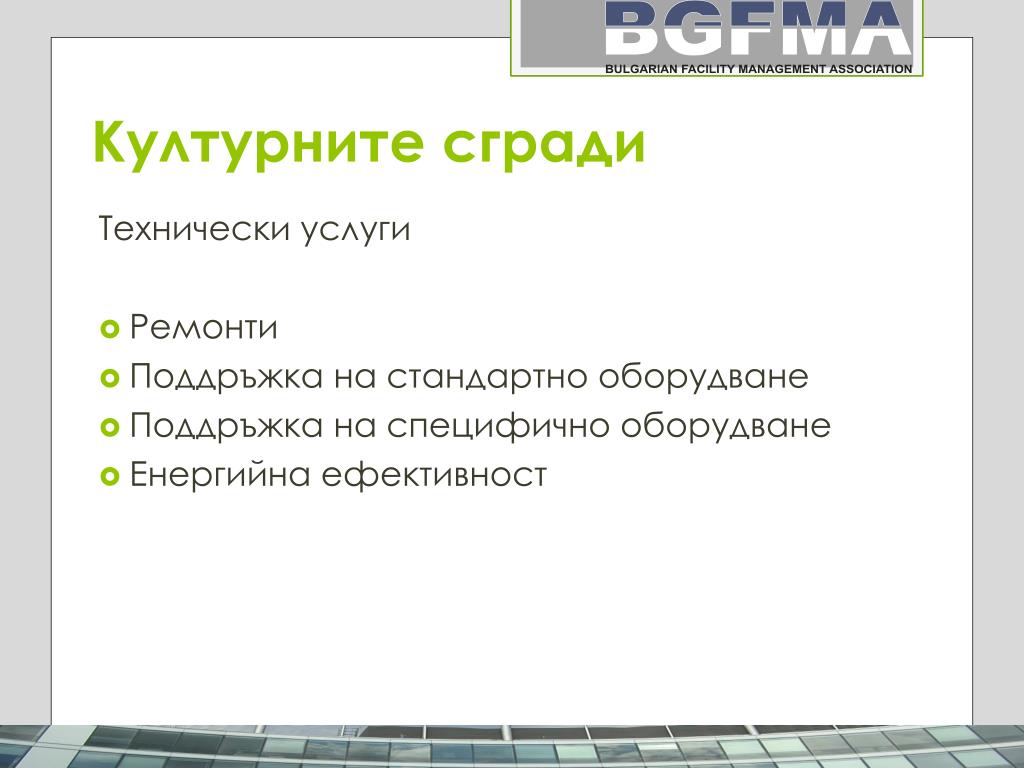 BGFMA
BULGARIAN FACILITY MANAGEMENT ASSOCIATION

Културните сгради

Технически услуги

Ремонти
Поддръжка на стандартно оборудване
Поддръжка на специфично оборудване
Енергийна ефективност